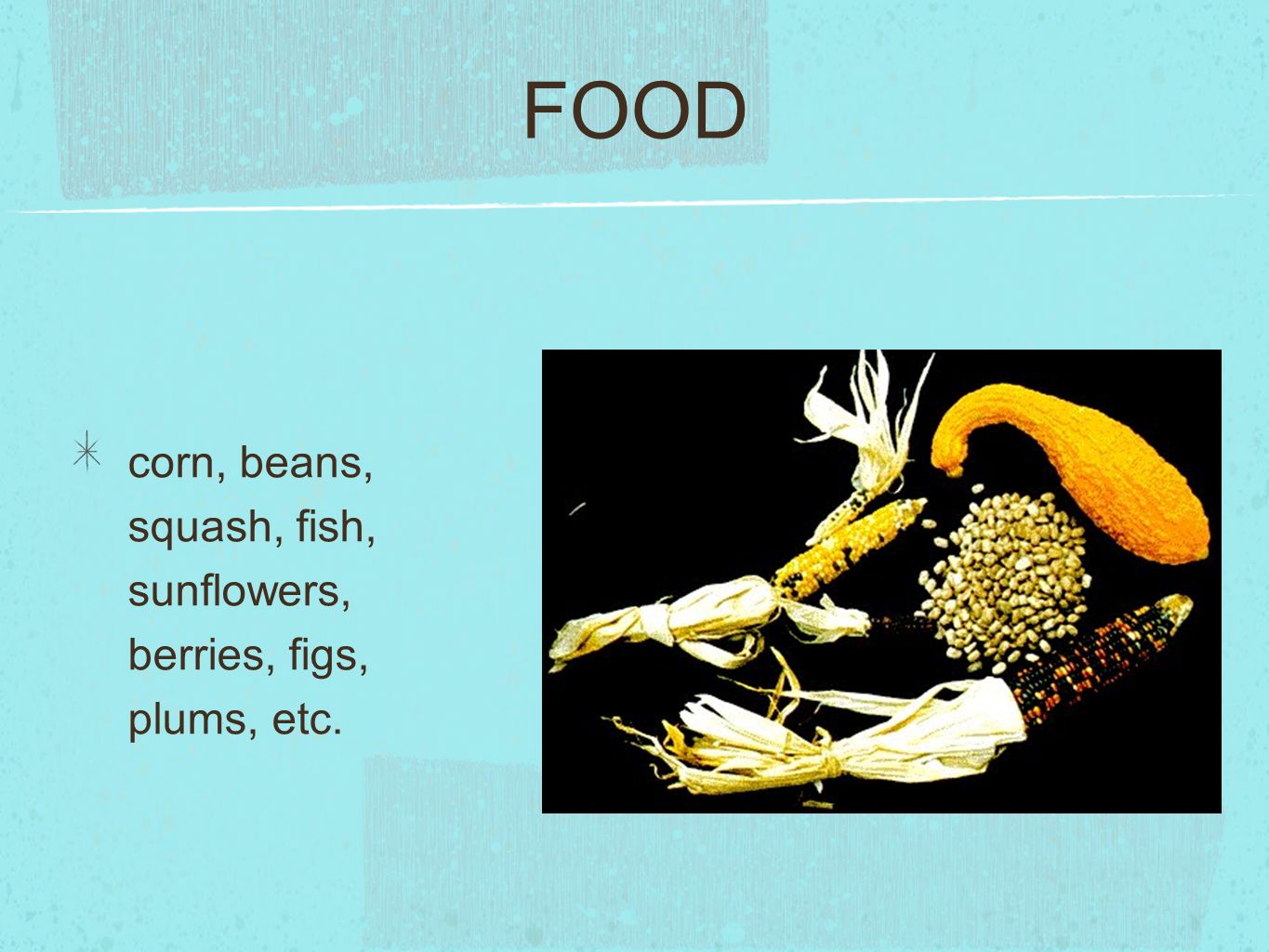 FOOD

corn, beans, squash, fish, sunflowers, berries, figs, plums, etc.